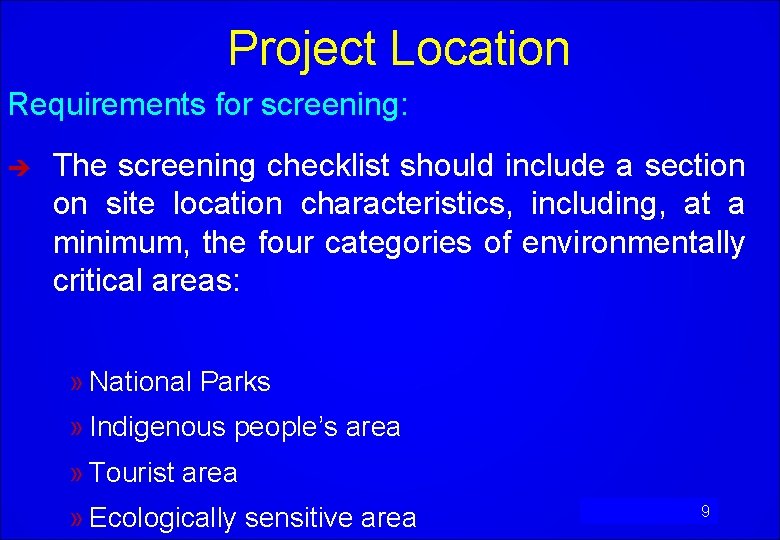 Project Location

Requirements for screening:

➔ The screening checklist should include a section on site location characteristics, including, at a minimum, the four categories of environmentally critical areas:

» National Parks

» Indigenous people's area

» Tourist area

» Ecologically sensitive area

9